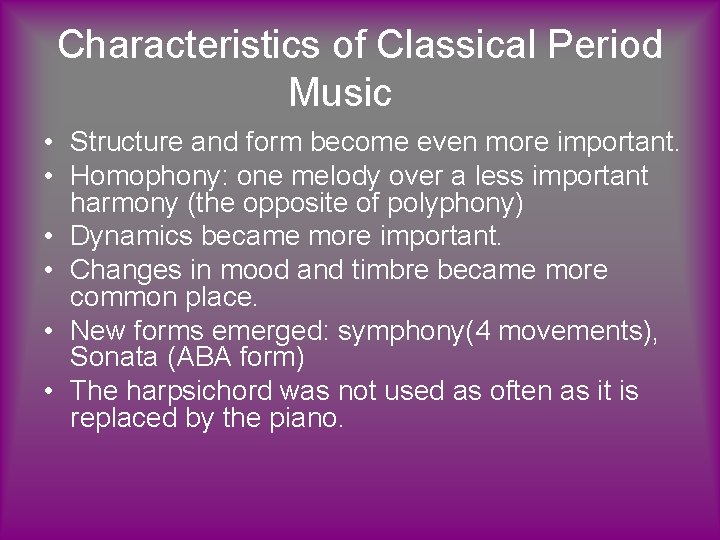 Characteristics of Classical Period Music

• Structure and form become even more important.
• Homophony: one melody over a less important harmony (the opposite of polyphony)
• Dynamics became more important.
• Changes in mood and timbre became more common place.
• New forms emerged: symphony(4 movements), Sonata (ABA form)
• The harpsichord was not used as often as it is replaced by the piano.